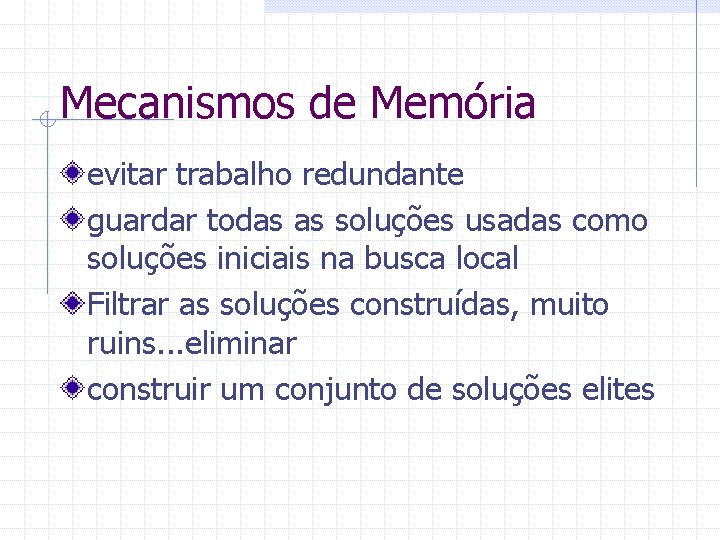 Mecanismos de Memória

evitar trabalho redundante

guardar todas as soluções usadas como soluções iniciais na busca local

Filtrar as soluções construídas, muito ruins...eliminar

construir um conjunto de soluções elites